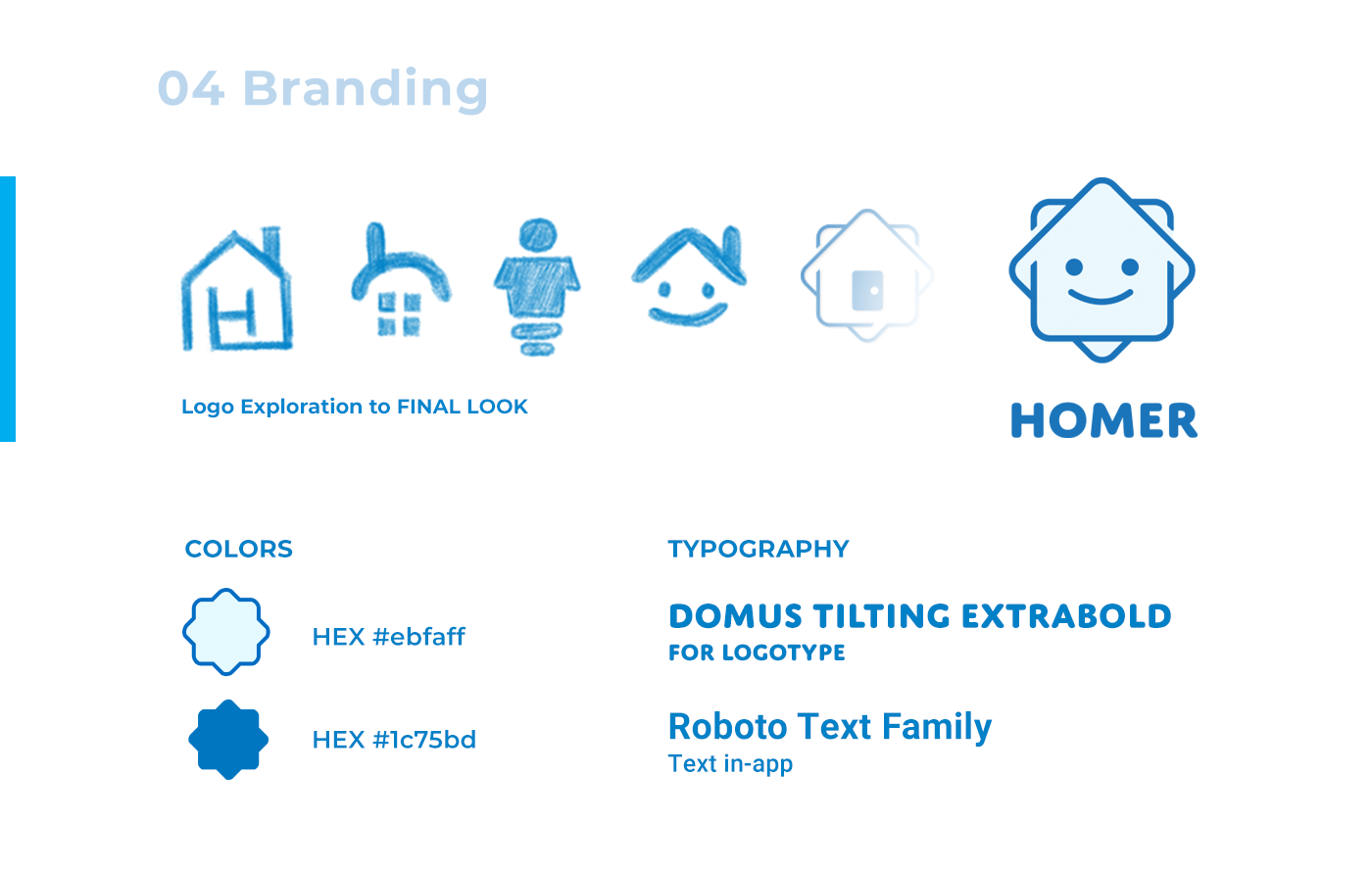 04 Branding

H

Logo Exploration to FINAL LOOK

HOMER

COLORS

HEX #ebfaff

HEX #1c75bd

TYPOGRAPHY

DOMUS TILTING EXTRABOLD
FOR LOGOTYPE

Roboto Text Family
Text in-app